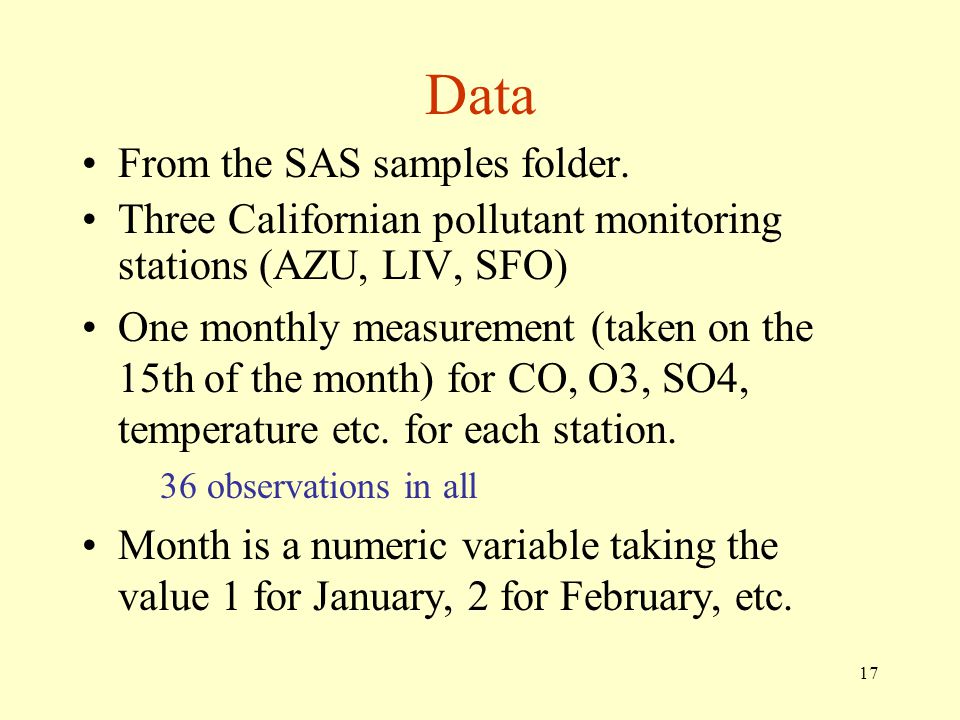 Data

• From the SAS samples folder.
• Three Californian pollutant monitoring stations (AZU, LIV, SFO)
• One monthly measurement (taken on the 15th of the month) for CO, O3, SO4, temperature etc. for each station.

36 observations in all

• Month is a numeric variable taking the value 1 for January, 2 for February, etc.

17